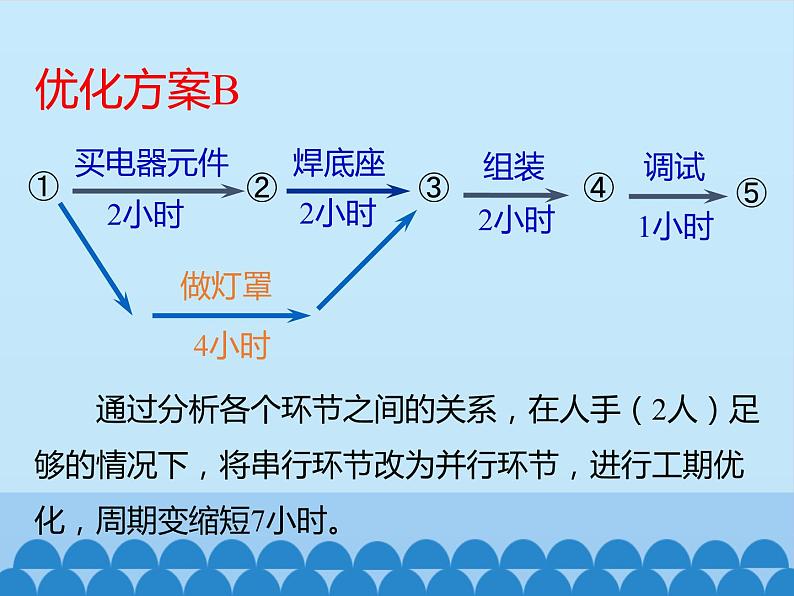 优化方案B

① 买电器元件 2小时 ② 焊底座 2小时 ③ 组装 2小时 ④ 调试 1小时 ⑤

做灯罩 4小时

通过分析各个环节之间的关系，在人手（2人）足够的情况下，将串行环节改为并行环节，进行工期优化，周期变缩短7小时。